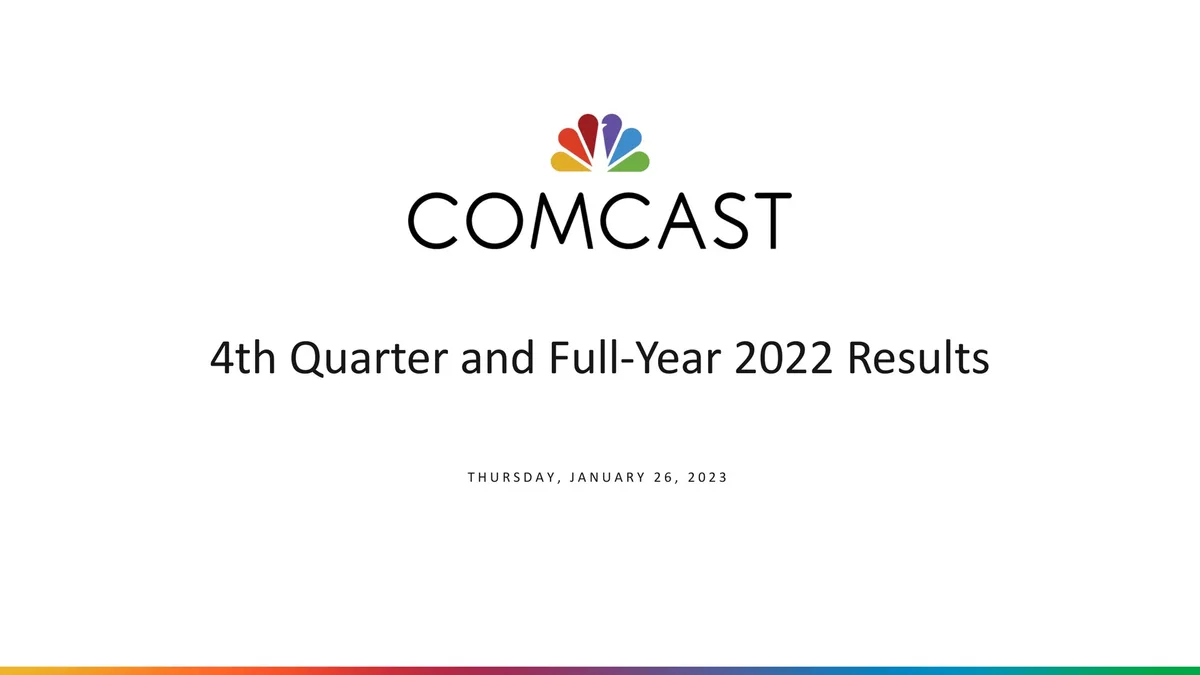 COMCAST

4th Quarter and Full-Year 2022 Results

THURSDAY, JANUARY 26, 2023